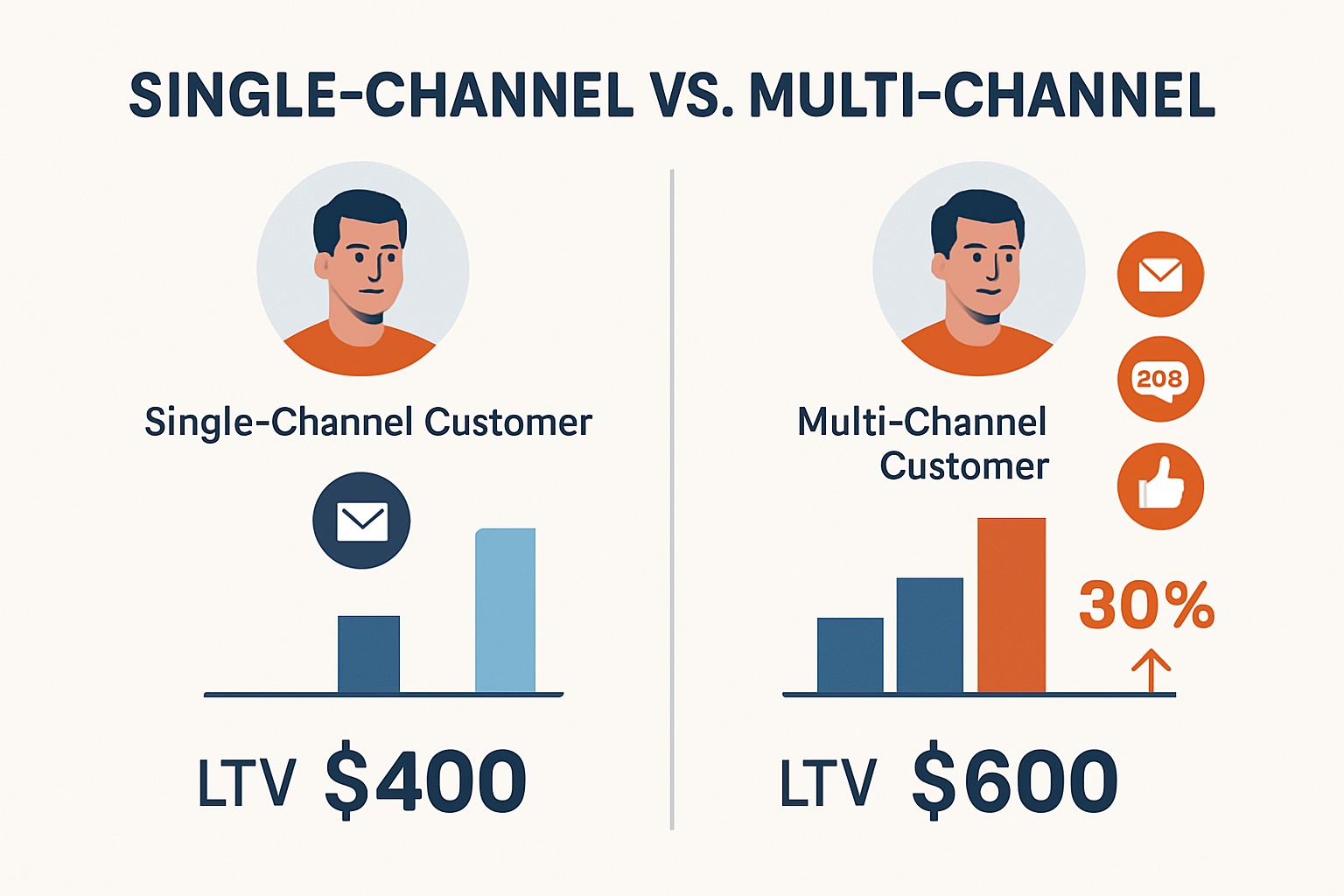 SINGLE-CHANNEL VS. MULTI-CHANNEL

Single-Channel Customer

LTV $400

Multi-Channel Customer

208

30%

LTV $600